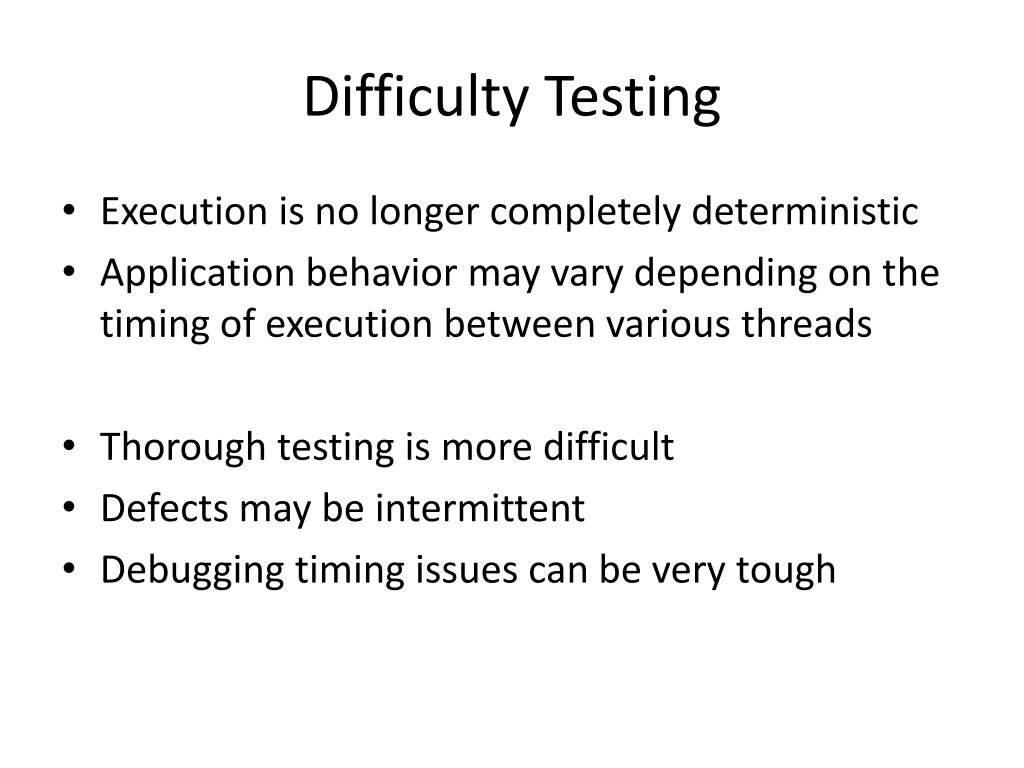 Difficulty Testing

• Execution is no longer completely deterministic
• Application behavior may vary depending on the timing of execution between various threads

• Thorough testing is more difficult
• Defects may be intermittent
• Debugging timing issues can be very tough